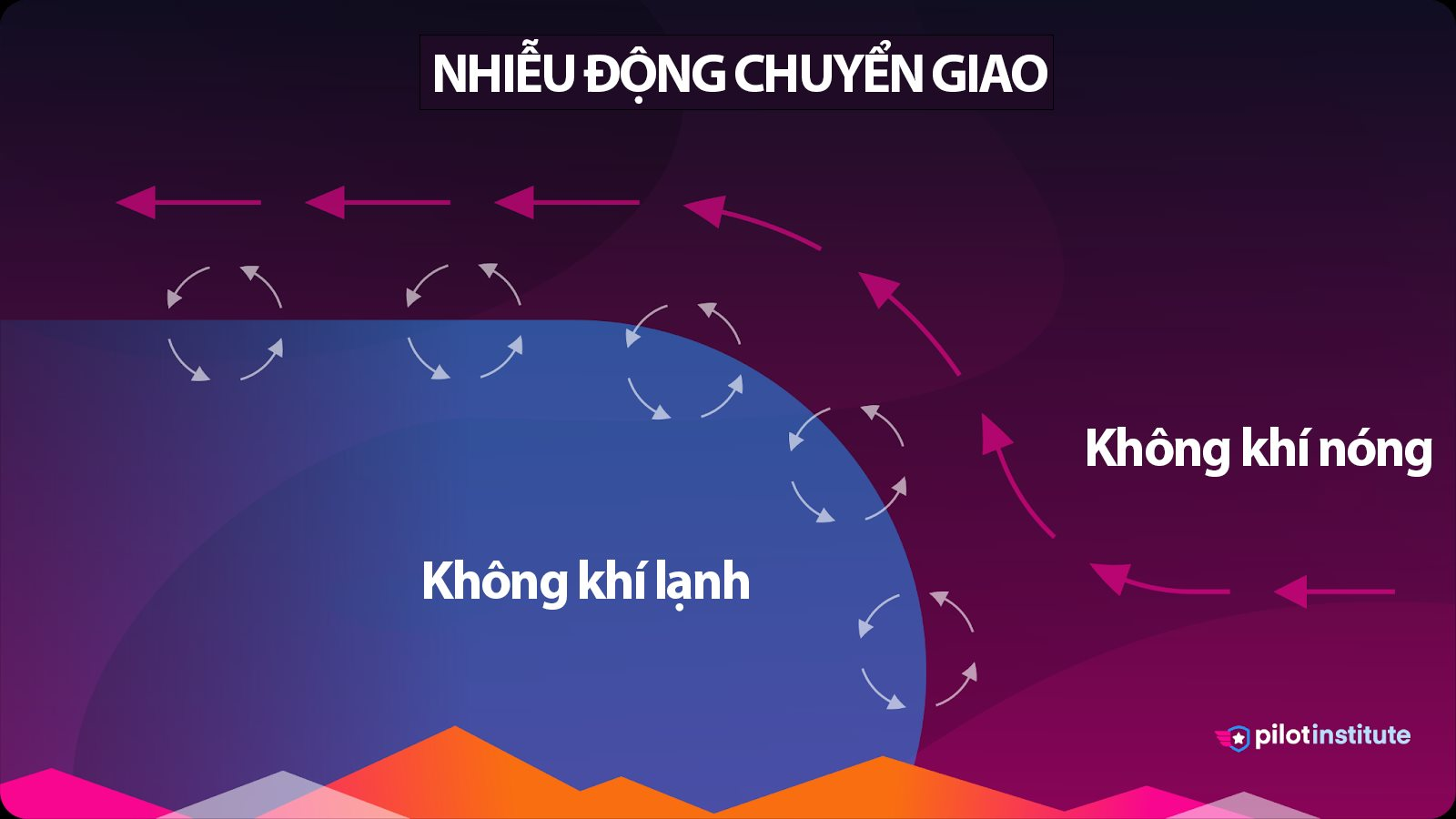 NHIỄU ĐỘNG CHUYỂN GIAO

Không khí nóng

Không khí lạnh

pilotinstitute